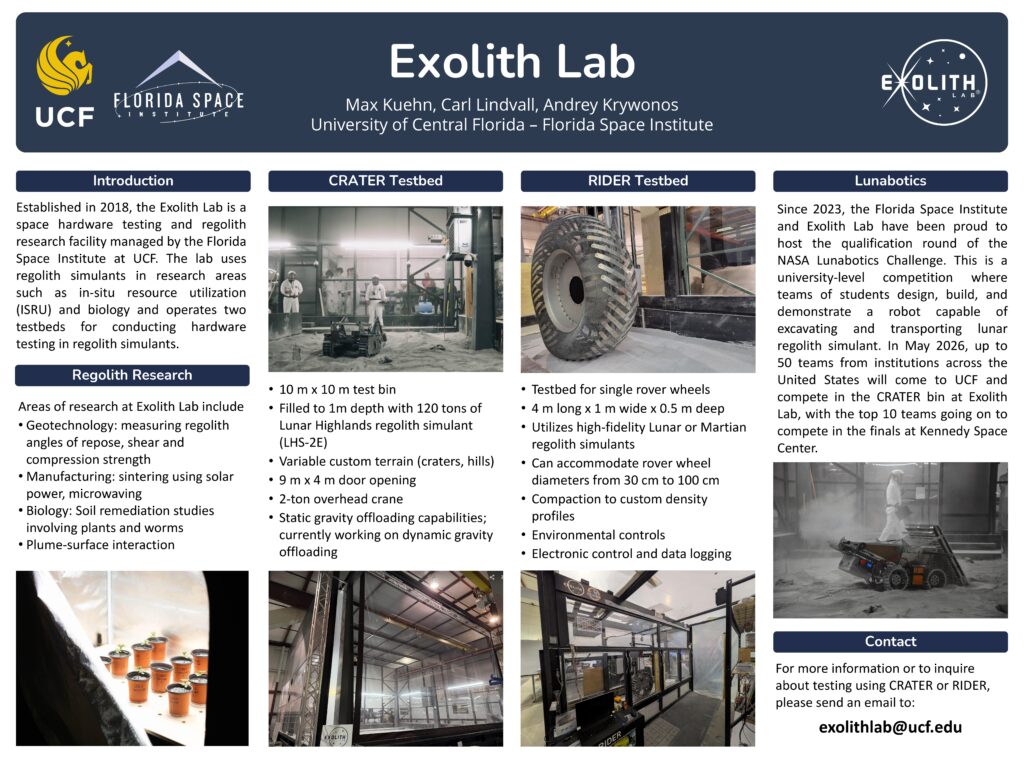 UCF

FLORIDA SPACE INSTITUTE

Exolith Lab

Max Kuehn, Carl Lindvall, Andrey Krywonos
University of Central Florida – Florida Space Institute

EXOLITH LAB

Introduction

Established in 2018, the Exolith Lab is a space hardware testing and regolith research facility managed by the Florida Space Institute at UCF. The lab uses regolith simulants in research areas such as in-situ resource utilization (ISRU) and biology and operates two testbeds for conducting hardware testing in regolith simulants.

Regolith Research

Areas of research at Exolith Lab include
• Geotechnology: measuring regolith angles of repose, shear and compression strength
• Manufacturing: sintering using solar power, microwaving
• Biology: Soil remediation studies involving plants and worms
• Plume-surface interaction

CRATER Testbed

• 10 m x 10 m test bin
• Filled to 1m depth with 120 tons of Lunar Highlands regolith simulant (LHS-2E)
• Variable custom terrain (craters, hills)
• 9 m x 4 m door opening
• 2-ton overhead crane
• Static gravity offloading capabilities; currently working on dynamic gravity offloading

EXOLITH

RIDER Testbed

• Testbed for single rover wheels
• 4 m long x 1 m wide x 0.5 m deep
• Utilizes high-fidelity Lunar or Martian regolith simulants
• Can accommodate rover wheel diameters from 30 cm to 100 cm
• Compaction to custom density profiles
• Environmental controls
• Electronic control and data logging

RIDER

Lunabotics

Since 2023, the Florida Space Institute and Exolith Lab have been proud to host the qualification round of the NASA Lunabotics Challenge. This is a university-level competition where teams of students design, build, and demonstrate a robot capable of excavating and transporting lunar regolith simulant. In May 2026, up to 50 teams from institutions across the United States will come to UCF and compete in the CRATER bin at Exolith Lab, with the top 10 teams going on to compete in the finals at Kennedy Space Center.

Contact

For more information or to inquire about testing using CRATER or RIDER, please send an email to:

exolithlab@ucf.edu